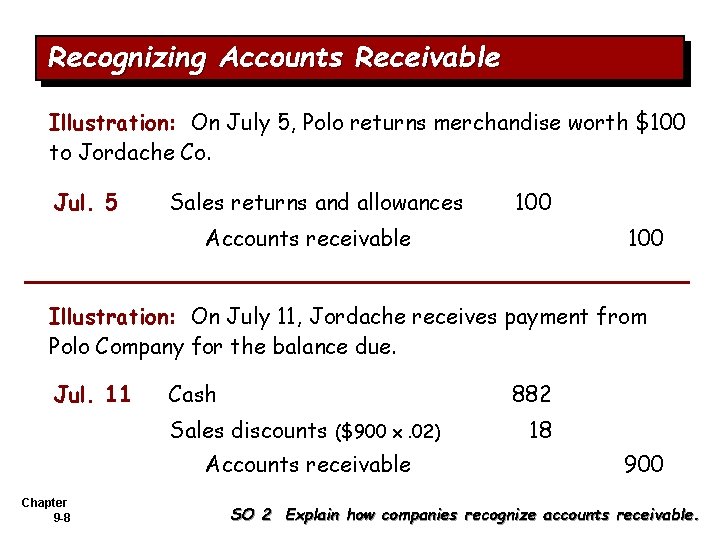 Recognizing Accounts Receivable

Illustration: On July 5, Polo returns merchandise worth \$100 to Jordache Co.

| | | | |
|---|---|---|---|
| Jul. 5 | Sales returns and allowances | 100 | |
| | Accounts receivable | | 100 |

Illustration: On July 11, Jordache receives payment from Polo Company for the balance due.

| | | | |
|---|---|---|---|
| Jul. 11 | Cash | 882 | |
| | Sales discounts (\$900 x .02) | 18 | |
| | Accounts receivable | | 900 |

Chapter 9-8

SO 2 Explain how companies recognize accounts receivable.